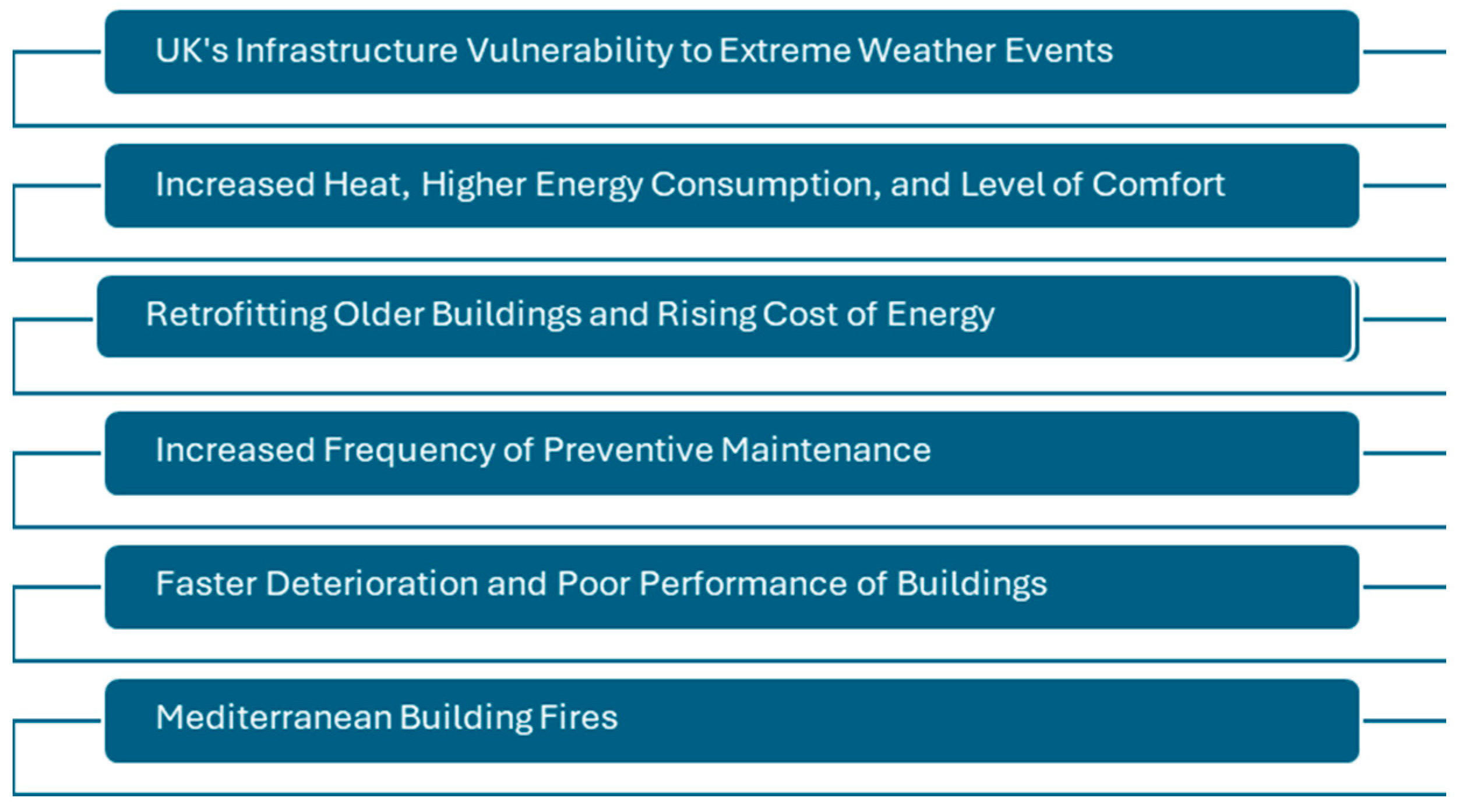 UK's Infrastructure Vulnerability to Extreme Weather Events

Increased Heat, Higher Energy Consumption, and Level of Comfort

Retrofitting Older Buildings and Rising Cost of Energy

Increased Frequency of Preventive Maintenance

Faster Deterioration and Poor Performance of Buildings

Mediterranean Building Fires